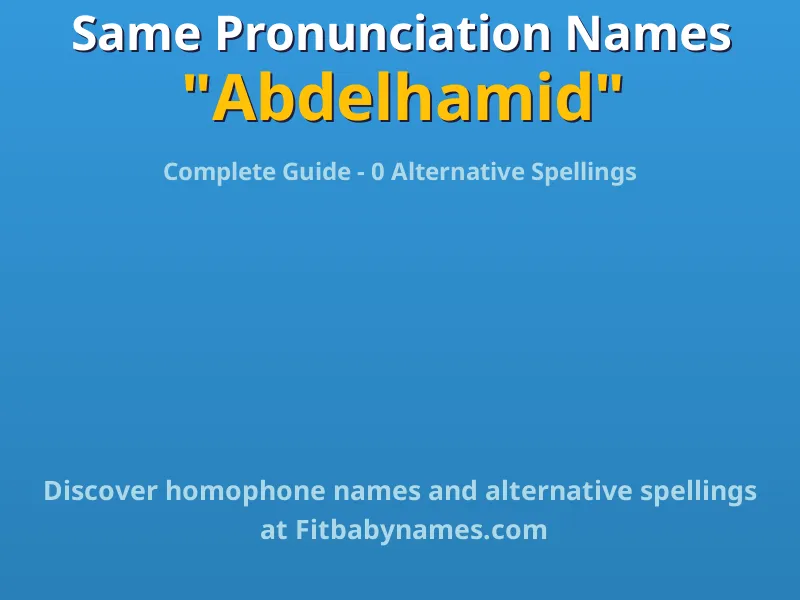 Same Pronunciation Names
"Abdelhamid"

Complete Guide - 0 Alternative Spellings

Discover homophone names and alternative spellings at Fitbabynames.com